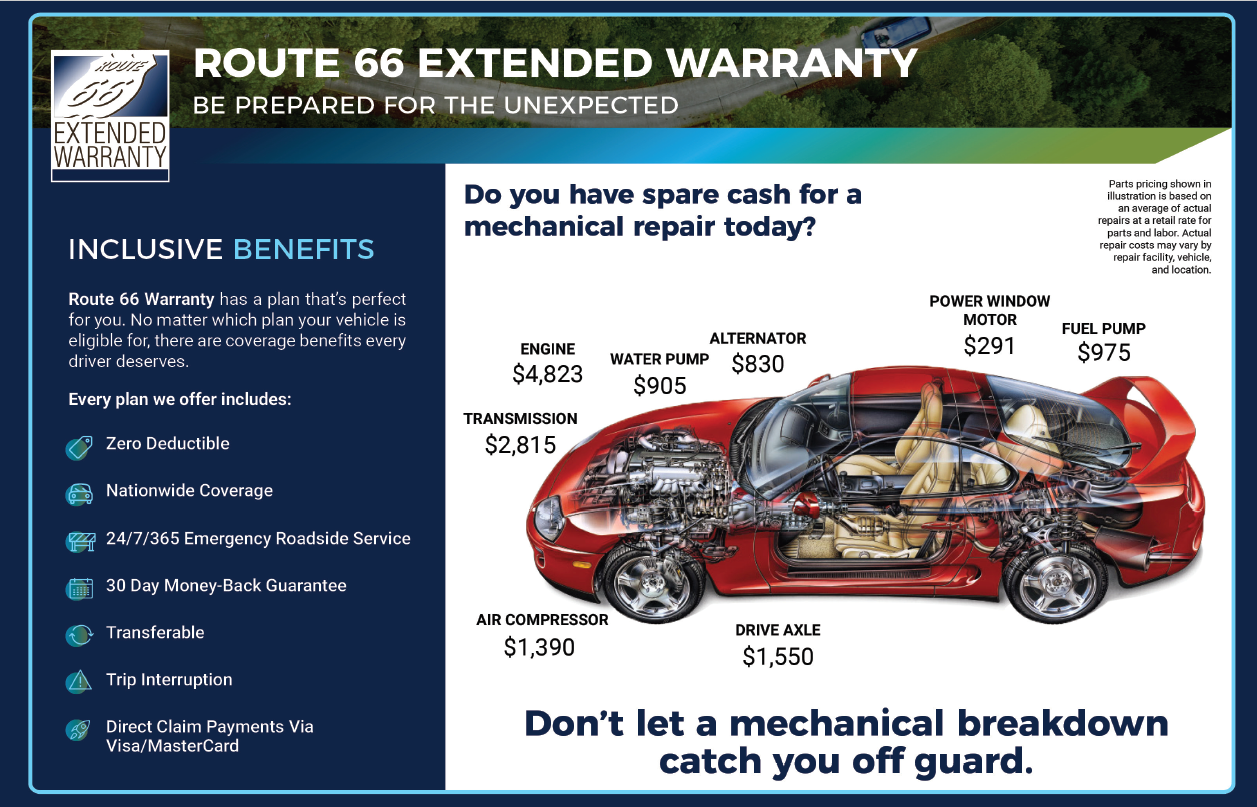 ROUTE 66
EXTENDED WARRANTY

ROUTE 66 EXTENDED WARRANTY
BE PREPARED FOR THE UNEXPECTED

INCLUSIVE BENEFITS

Route 66 Warranty has a plan that's perfect for you. No matter which plan your vehicle is eligible for, there are coverage benefits every driver deserves.

Every plan we offer includes:

Zero Deductible

Nationwide Coverage

24/7/365 Emergency Roadside Service

30 Day Money-Back Guarantee

Transferable

Trip Interruption

Direct Claim Payments Via Visa/MasterCard

Do you have spare cash for a mechanical repair today?

Parts pricing shown in illustration is based on an average of actual repairs at a retail rate for parts and labor. Actual repair costs may vary by repair facility, vehicle, and location.

ENGINE
$4,823

WATER PUMP
$905

ALTERNATOR
$830

POWER WINDOW MOTOR
$291

FUEL PUMP
$975

TRANSMISSION
$2,815

AIR COMPRESSOR
$1,390

DRIVE AXLE
$1,550

Don't let a mechanical breakdown catch you off guard.